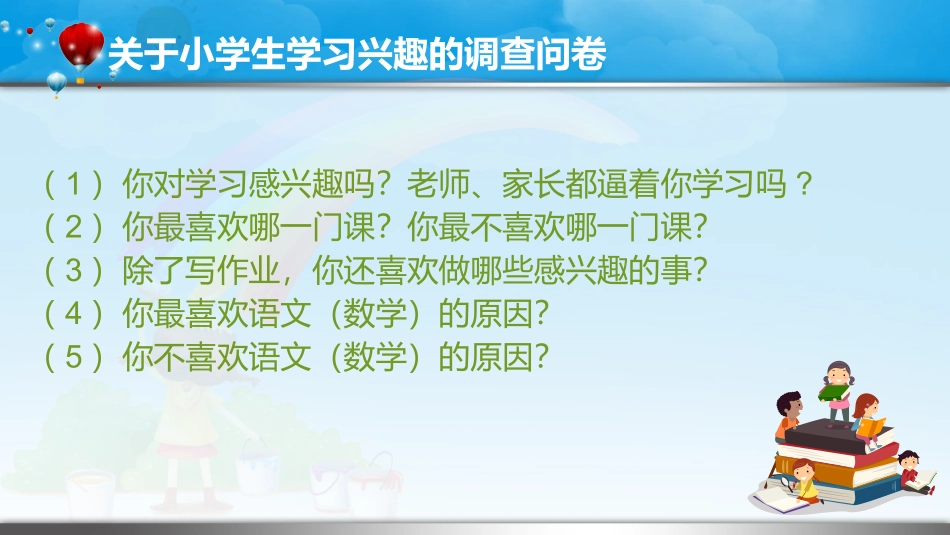 关于小学生学习兴趣的调查问卷

（1）你对学习感兴趣吗？老师、家长都逼着你学习吗？
（2）你最喜欢哪一门课？你最不喜欢哪一门课？
（3）除了写作业，你还喜欢做哪些感兴趣的事？
（4）你最喜欢语文（数学）的原因？
（5）你不喜欢语文（数学）的原因？